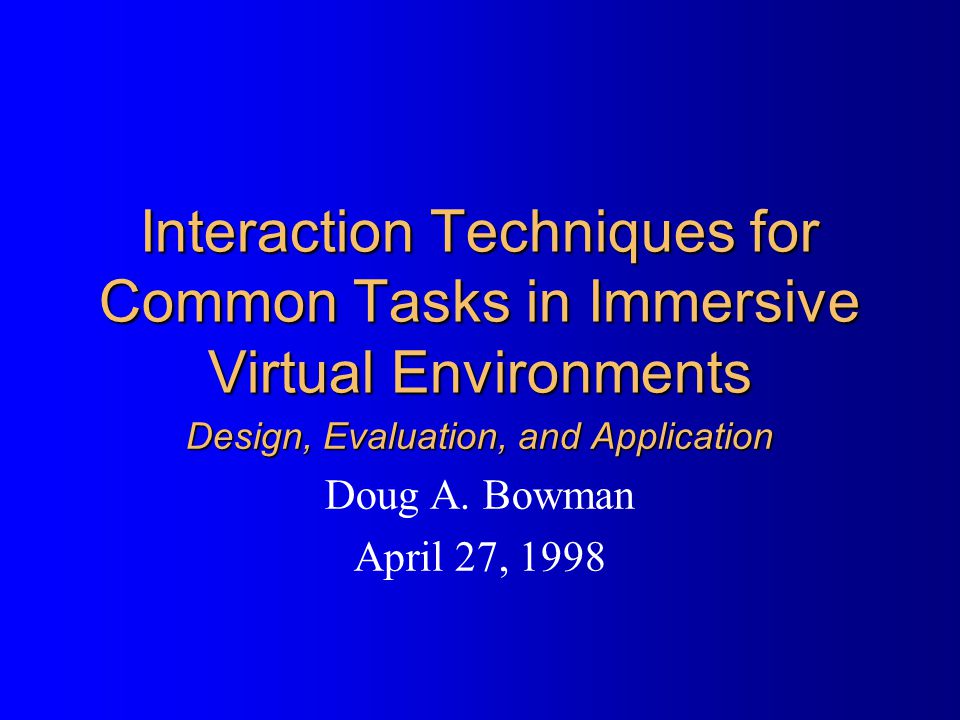 Interaction Techniques for Common Tasks in Immersive Virtual Environments

Design, Evaluation, and Application

Doug A. Bowman

April 27, 1998